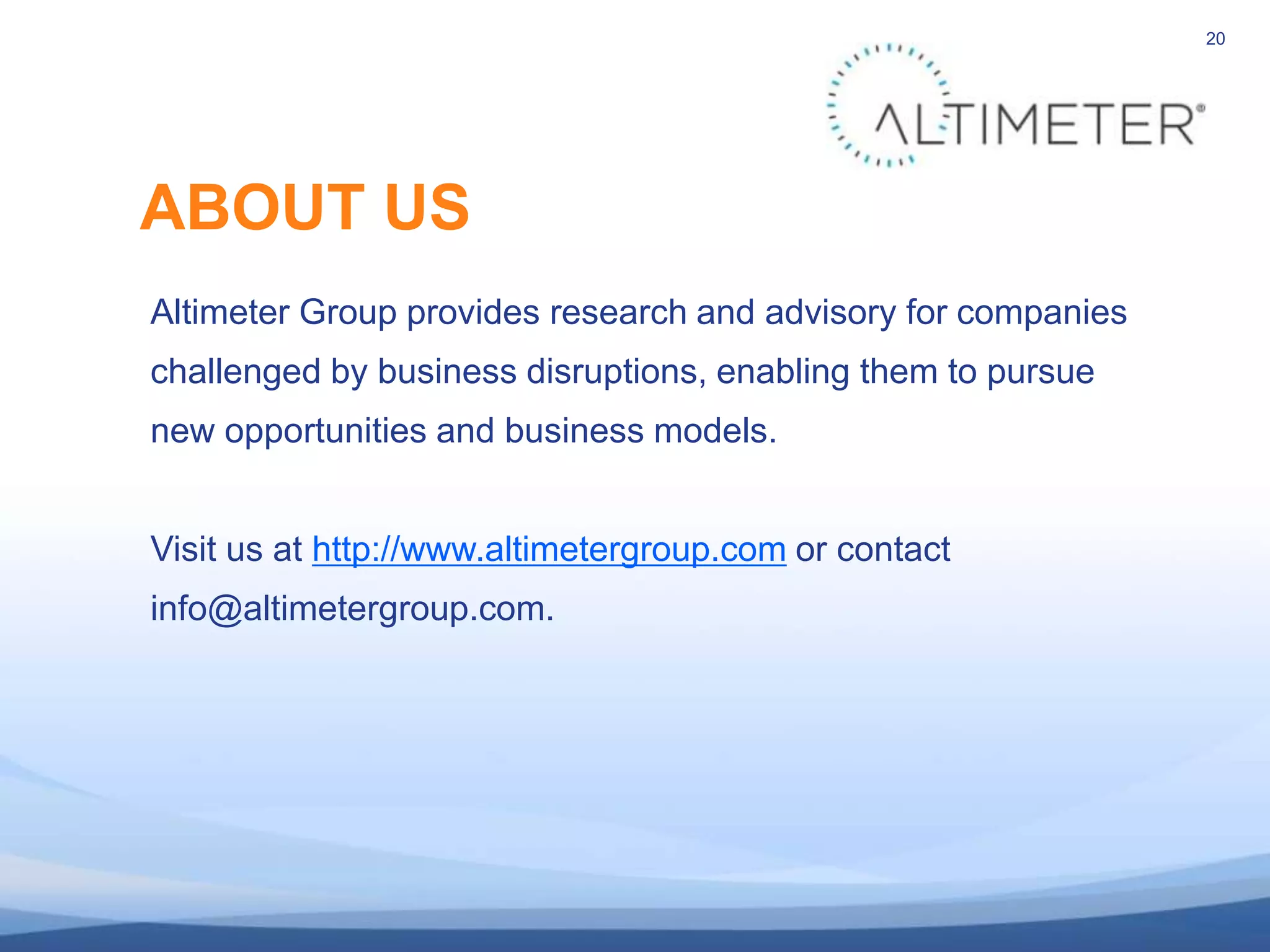 20

ALTIMETER®

ABOUT US

Altimeter Group provides research and advisory for companies challenged by business disruptions, enabling them to pursue new opportunities and business models.

Visit us at http://www.altimetergroup.com or contact info@altimetergroup.com.